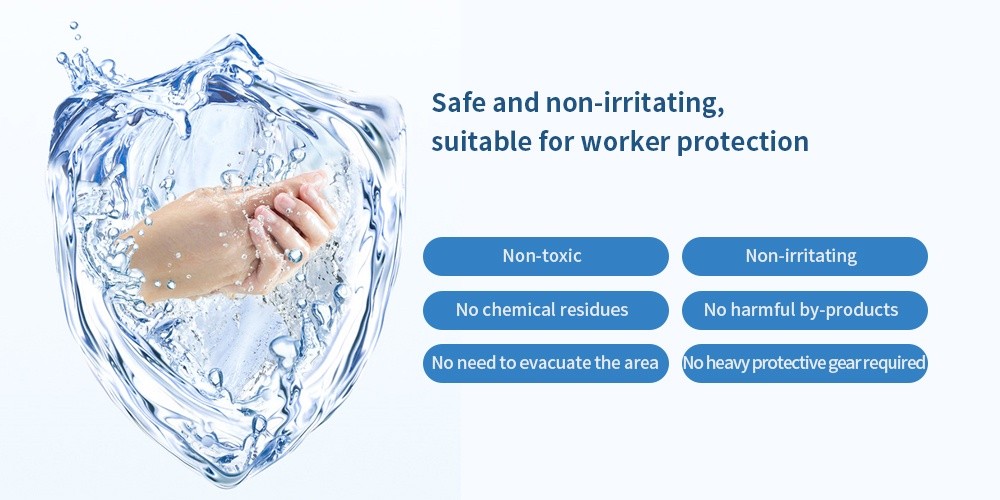 Safe and non-irritating,
suitable for worker protection

Non-toxic

Non-irritating

No chemical residues

No harmful by-products

No need to evacuate the area

No heavy protective gear required